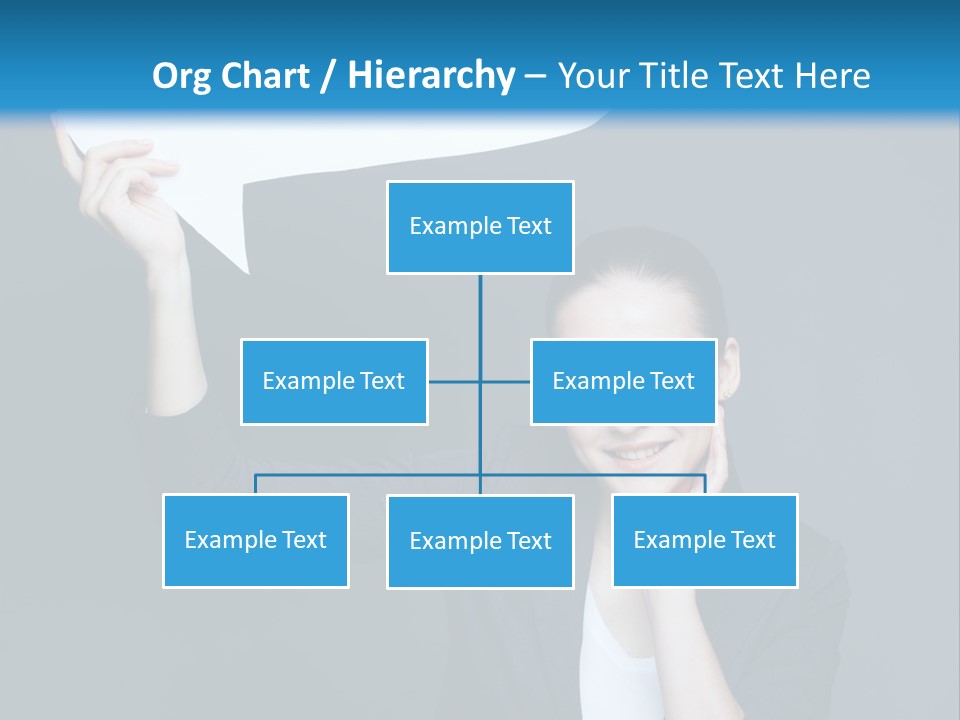 Org Chart / Hierarchy – Your Title Text Here

Example Text

Example Text

Example Text

Example Text

Example Text

Example Text